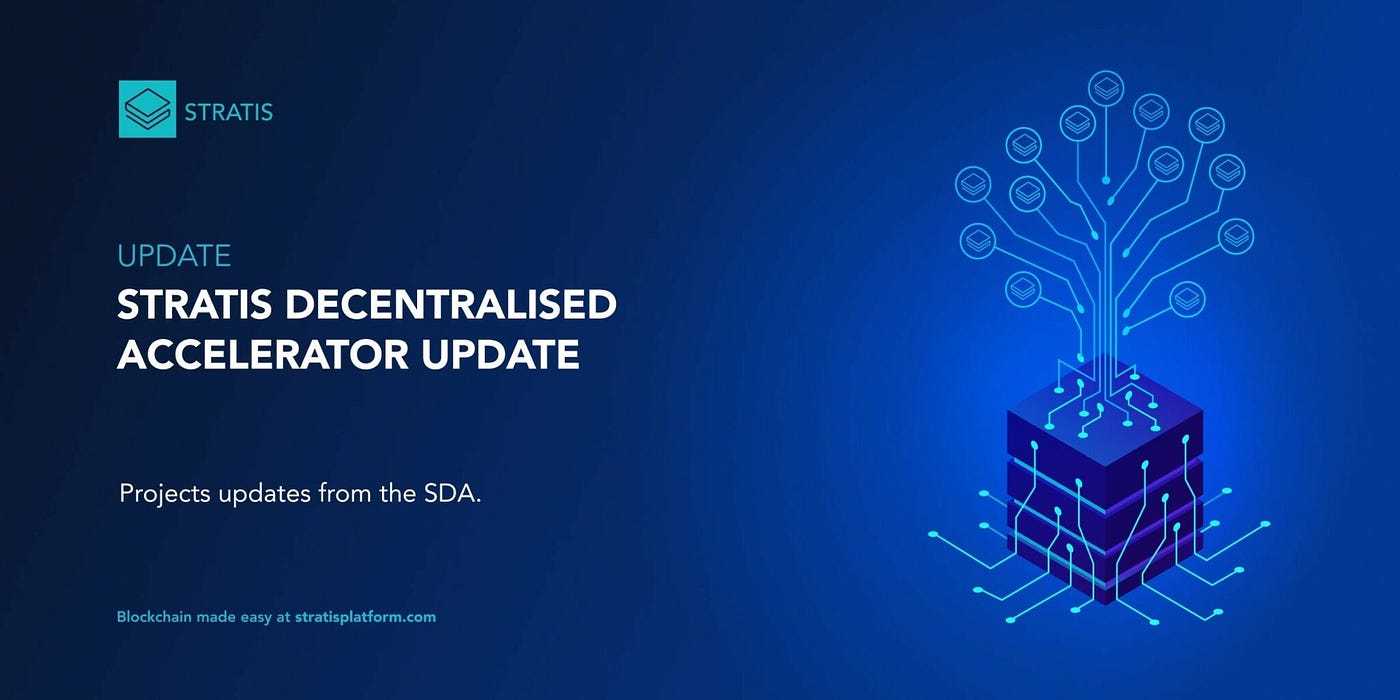 STRATIS

UPDATE

STRATIS DECENTRALISED ACCELERATOR UPDATE

Projects updates from the SDA.

Blockchain made easy at stratisplatform.com